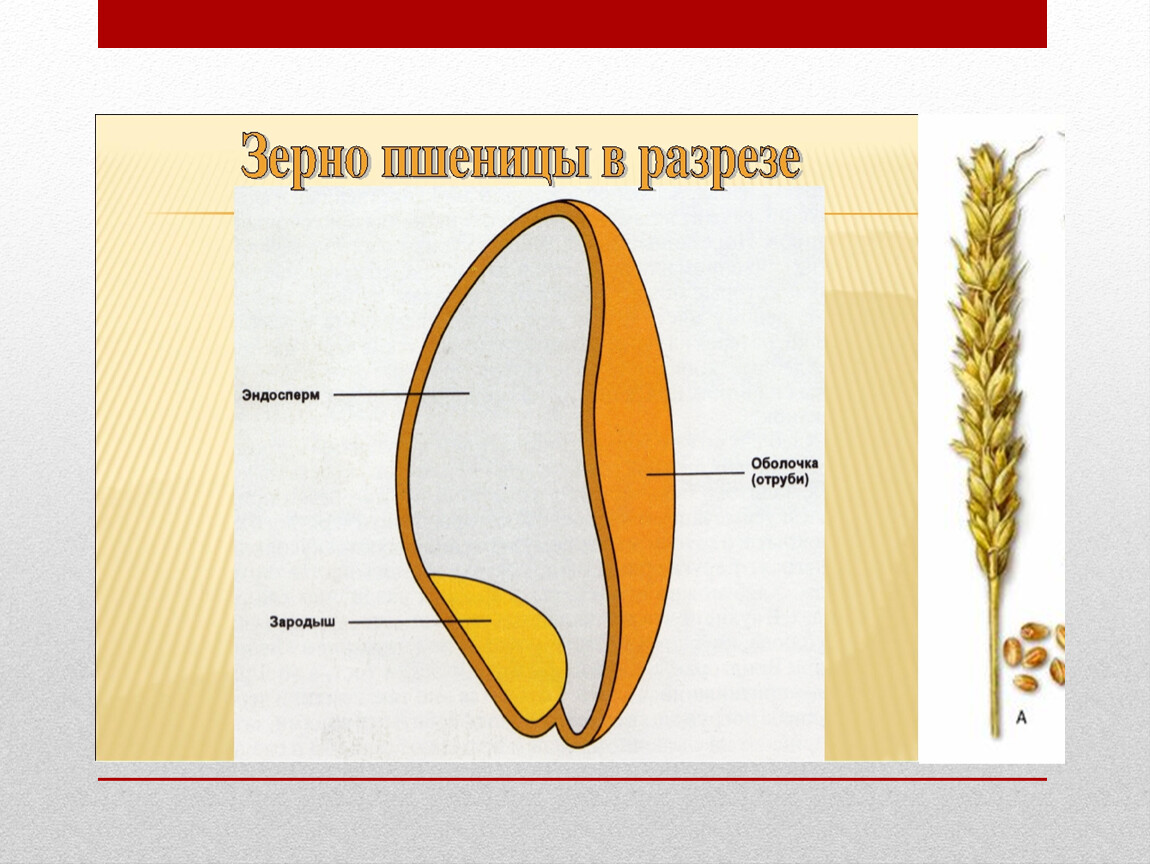 Зерно пшеницы в разрезе

Эндосперм

Оболочка (отруби)

Зародыш

А